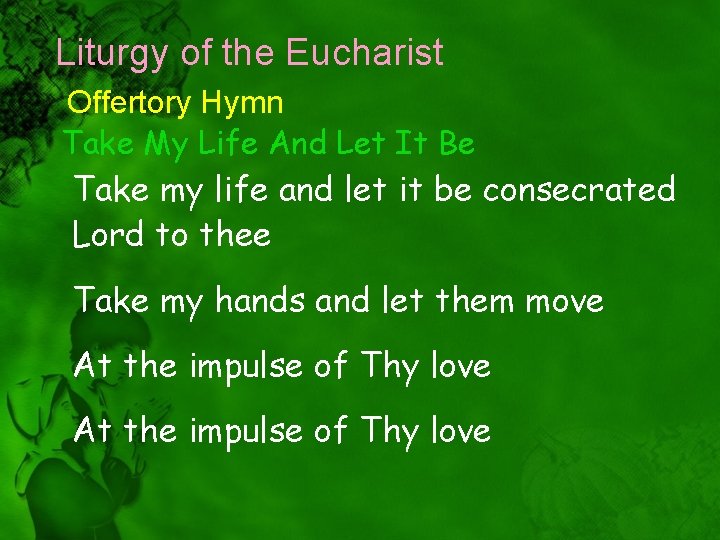 Liturgy of the Eucharist

Offertory Hymn

Take My Life And Let It Be

Take my life and let it be consecrated Lord to thee

Take my hands and let them move

At the impulse of Thy love

At the impulse of Thy love